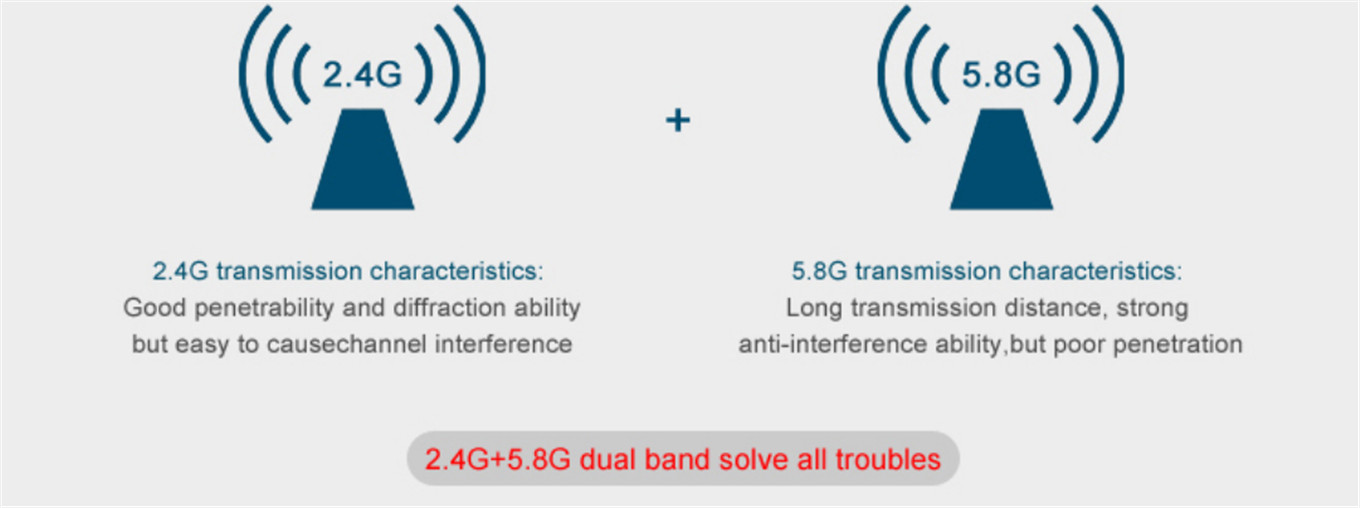 2.4G

+

5.8G

2.4G transmission characteristics:
Good penetrability and diffraction ability but easy to causechannel interference

5.8G transmission characteristics:
Long transmission distance, strong anti-interference ability,but poor penetration

2.4G+5.8G dual band solve all troubles